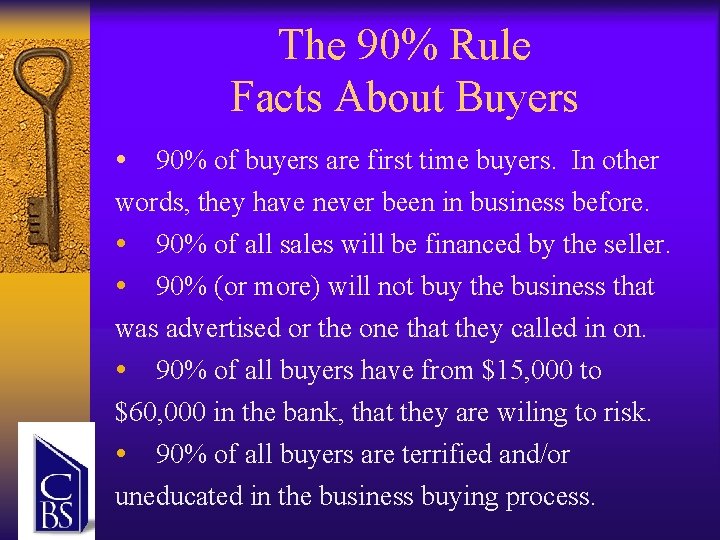 The 90% Rule
Facts About Buyers

• 90% of buyers are first time buyers. In other words, they have never been in business before.
• 90% of all sales will be financed by the seller.
• 90% (or more) will not buy the business that was advertised or the one that they called in on.
• 90% of all buyers have from \$15,000 to \$60,000 in the bank, that they are wiling to risk.
• 90% of all buyers are terrified and/or uneducated in the business buying process.

CBS